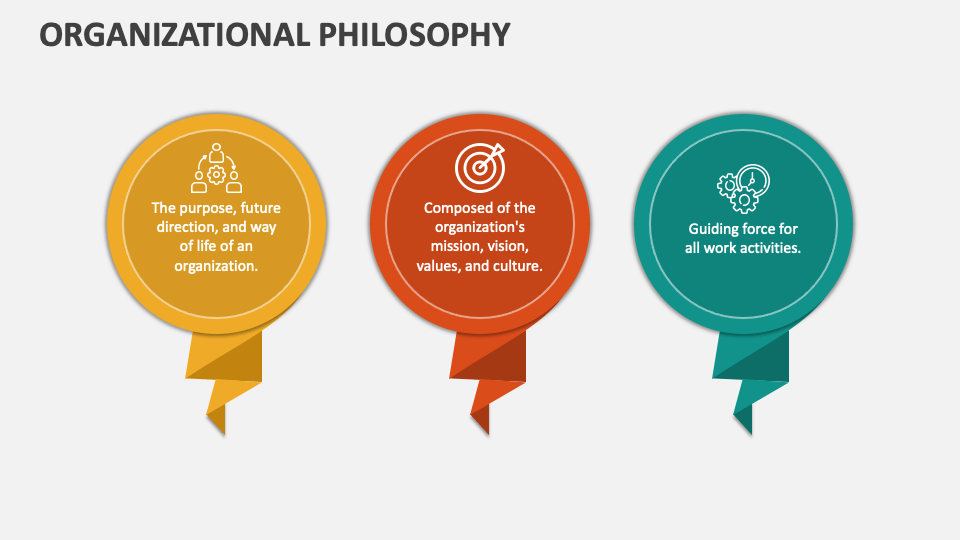 ORGANIZATIONAL PHILOSOPHY

The purpose, future direction, and way of life of an organization.

Composed of the organization's mission, vision, values, and culture.

Guiding force for all work activities.